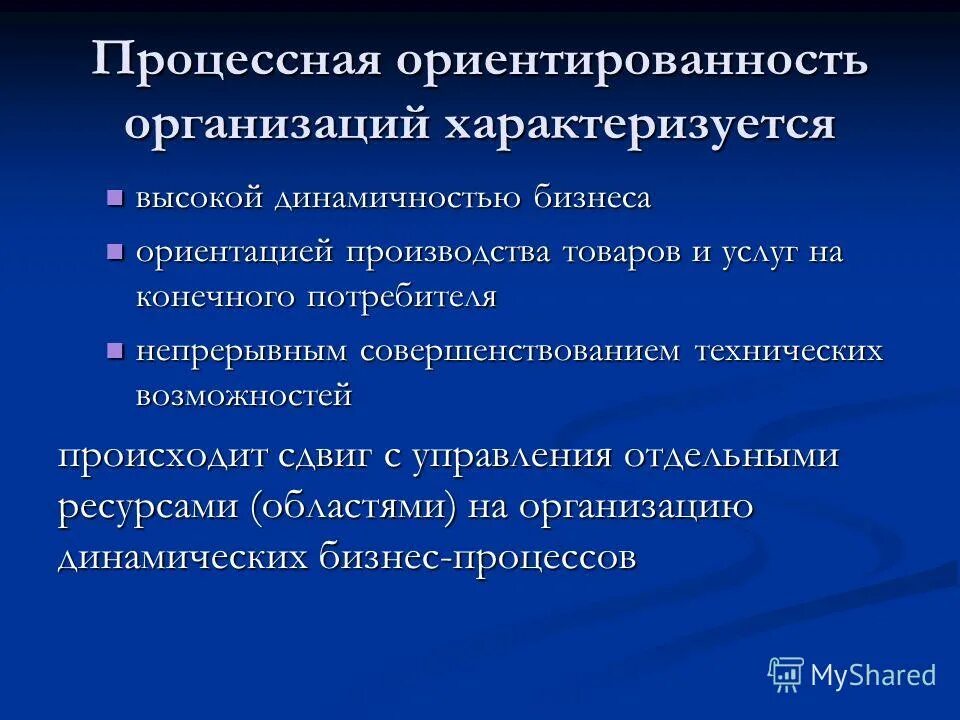 Процессная ориентированность организаций характеризуется

- высокой динамичностью бизнеса
- ориентацией производства товаров и услуг на конечного потребителя
- непрерывным совершенствованием технических возможностей

происходит сдвиг с управления отдельными ресурсами (областями) на организацию динамических бизнес-процессов

MyShared